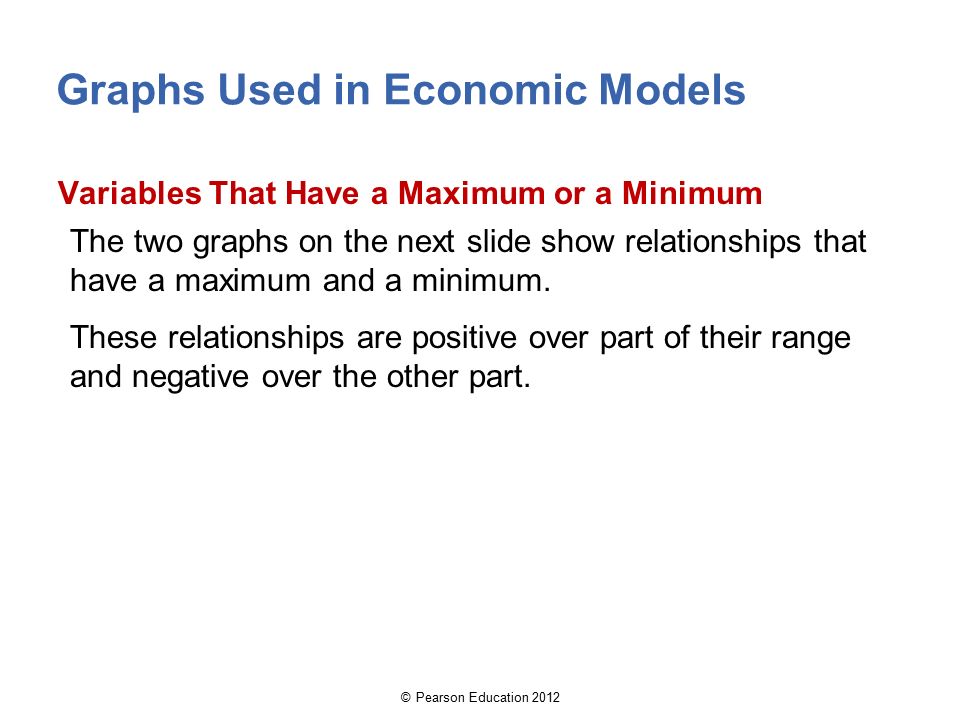 Graphs Used in Economic Models

Variables That Have a Maximum or a Minimum

The two graphs on the next slide show relationships that have a maximum and a minimum.

These relationships are positive over part of their range and negative over the other part.

© Pearson Education 2012